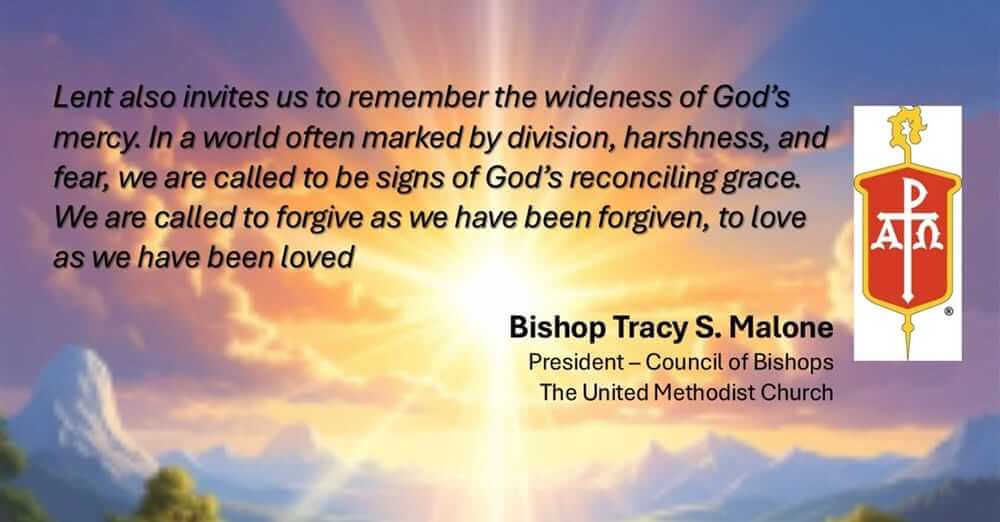 Lent also invites us to remember the wideness of God's mercy. In a world often marked by division, harshness, and fear, we are called to be signs of God's reconciling grace. We are called to forgive as we have been forgiven, to love as we have been loved

Bishop Tracy S. Malone
President – Council of Bishops
The United Methodist Church

ΑΩ
®